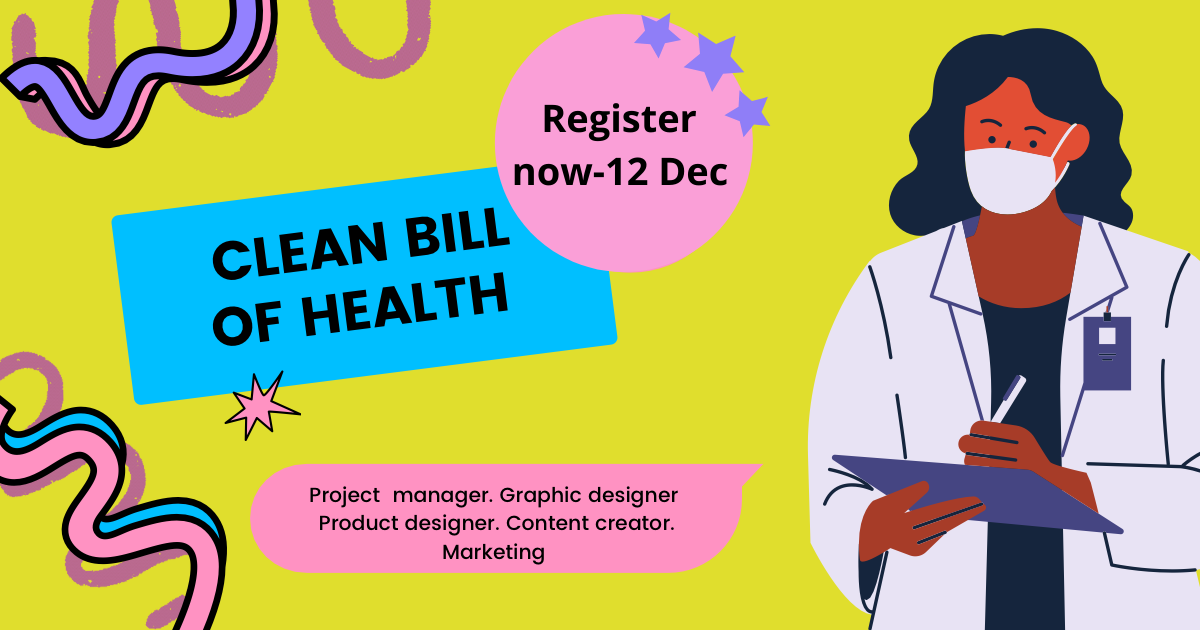 Register now-12 Dec

CLEAN BILL OF HEALTH

Project manager. Graphic designer
Product designer. Content creator.
Marketing